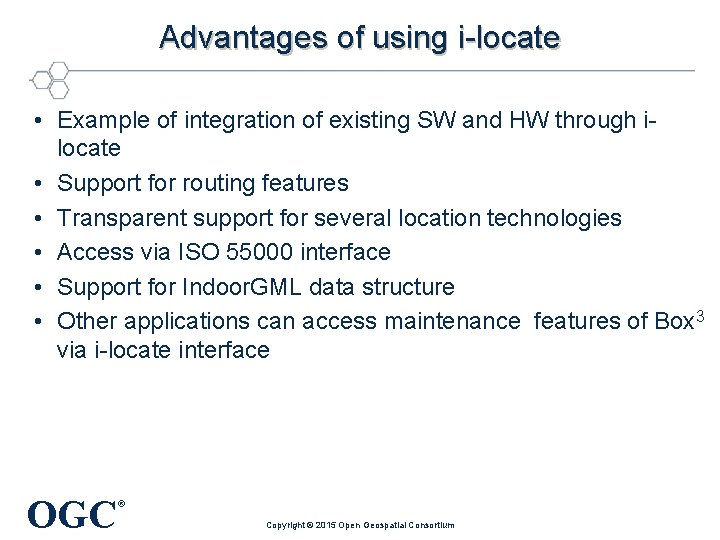 Advantages of using i-locate

• Example of integration of existing SW and HW through i-locate
• Support for routing features
• Transparent support for several location technologies
• Access via ISO 55000 interface
• Support for IndoorGML data structure
• Other applications can access maintenance features of Box$^3$ via i-locate interface

OGC®

Copyright © 2015 Open Geospatial Consortium